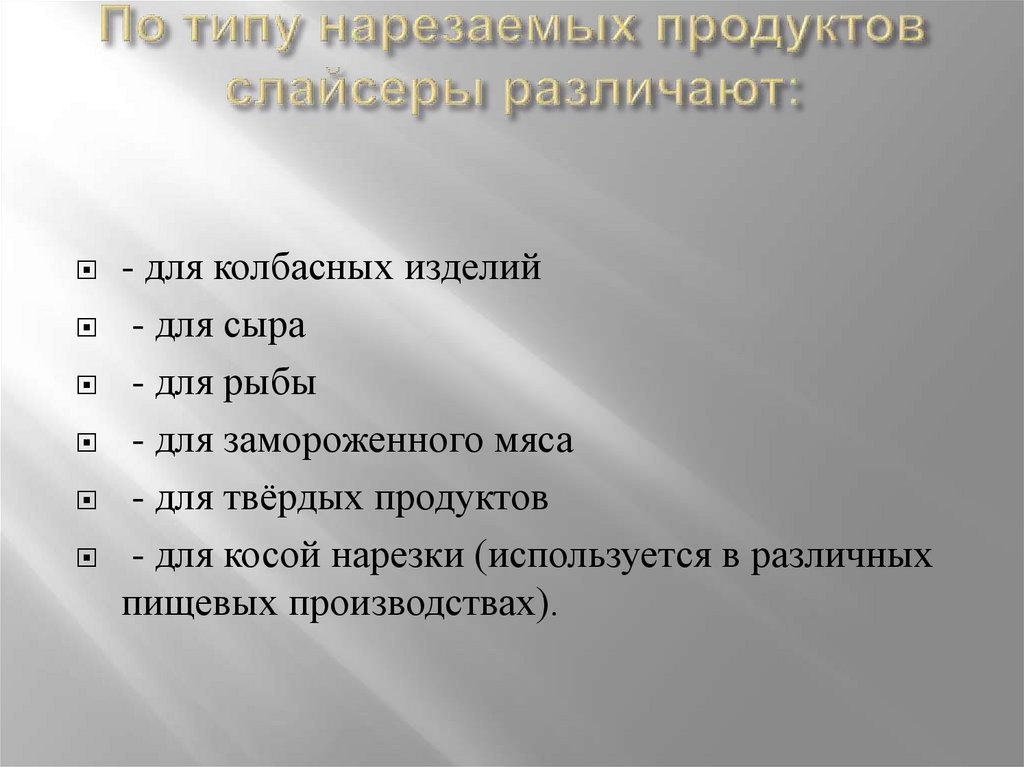 По типу нарезаемых продуктов слайсеры различают:

- для колбасных изделий
- для сыра
- для рыбы
- для замороженного мяса
- для твёрдых продуктов
- для косой нарезки (используется в различных пищевых производствах).